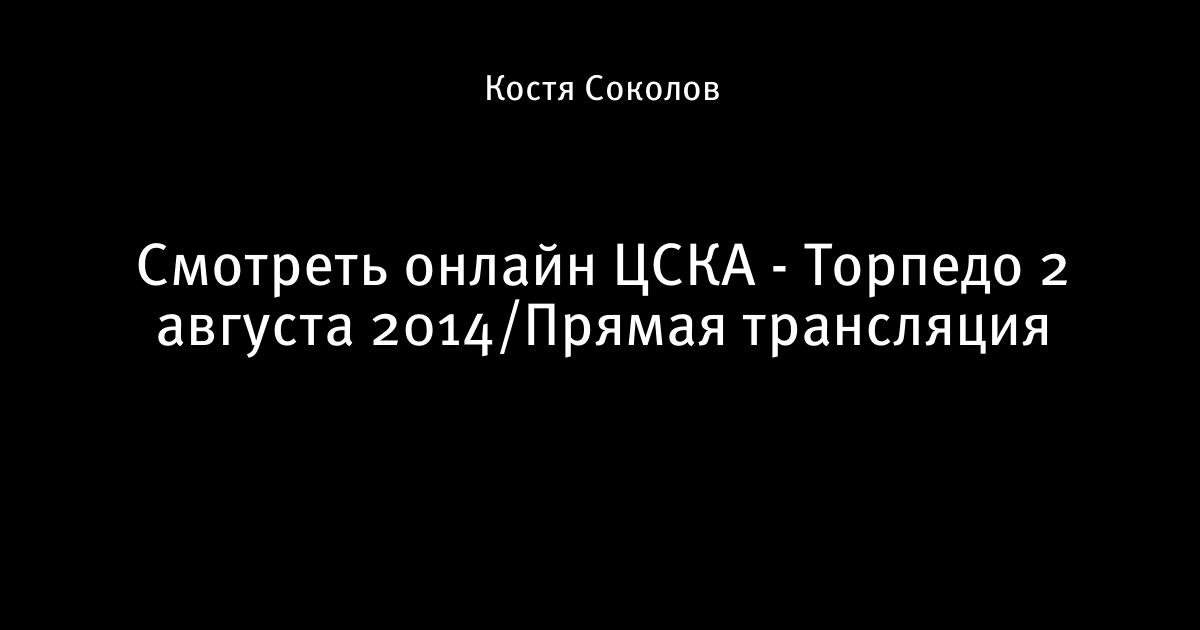 Костя Соколов

Смотреть онлайн ЦСКА - Торпедо 2 августа 2014/Прямая трансляция